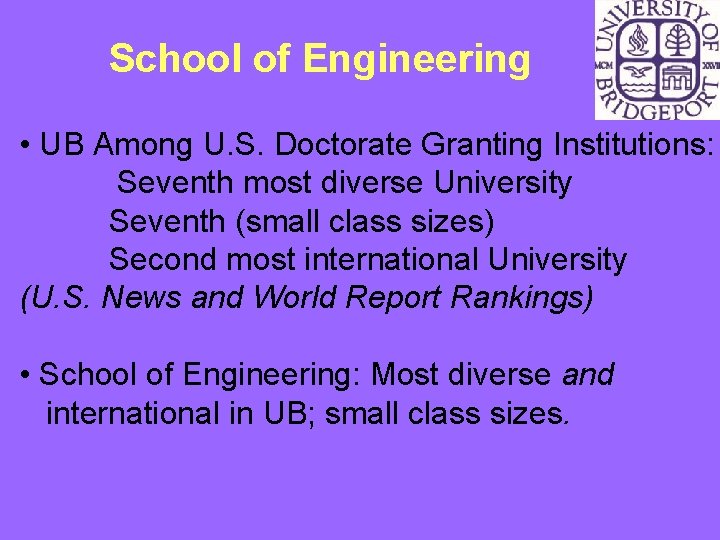 School of Engineering

UNIVERSITY OF BRIDGEPORT
MCM XXVII

• UB Among U.S. Doctorate Granting Institutions:
Seventh most diverse University
Seventh (small class sizes)
Second most international University
(U.S. News and World Report Rankings)

• School of Engineering: Most diverse and international in UB; small class sizes.